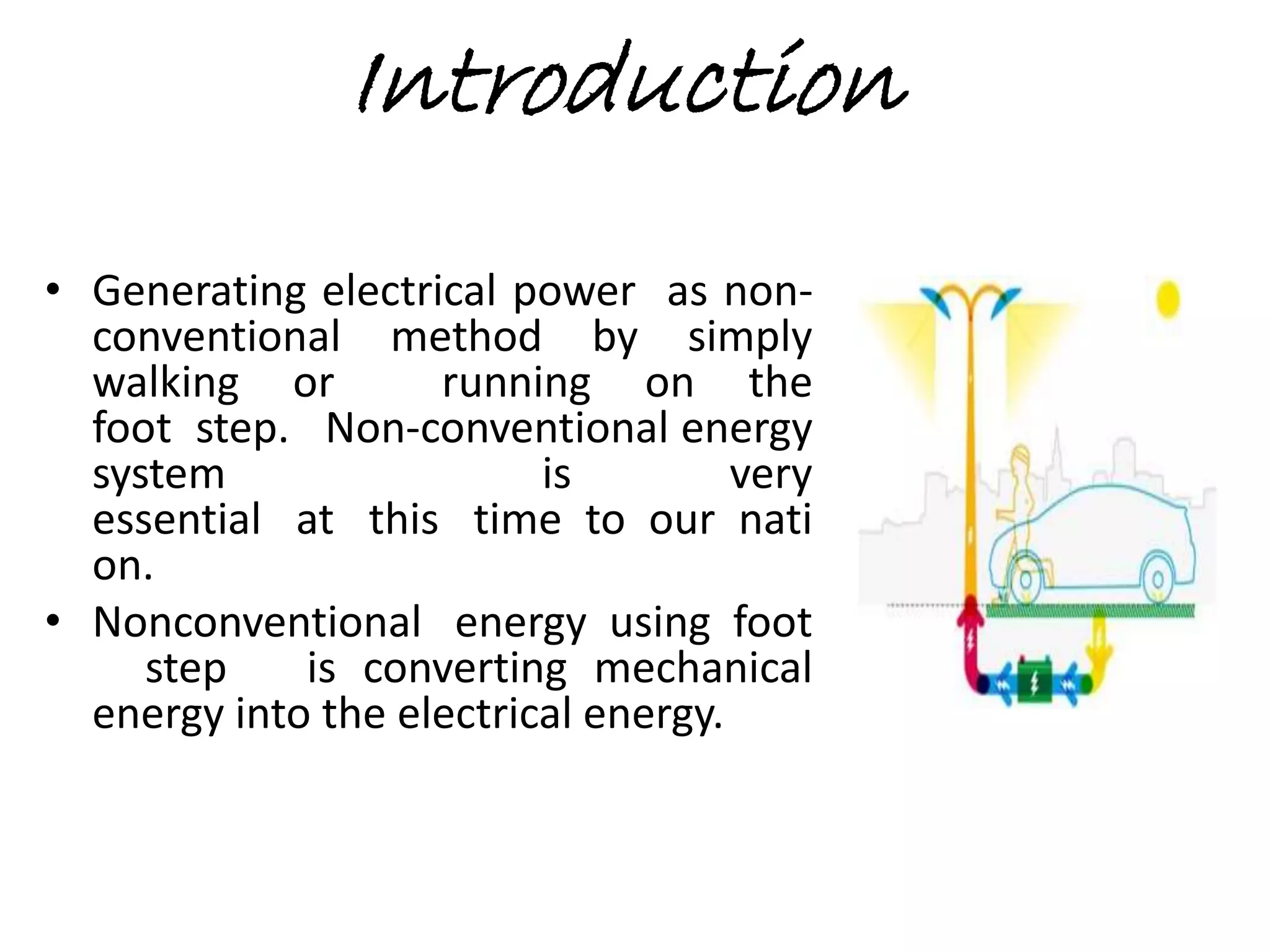 Introduction

• Generating electrical power as non-conventional method by simply walking or running on the foot step. Non-conventional energy system is very essential at this time to our nati on.
• Nonconventional energy using foot step is converting mechanical energy into the electrical energy.